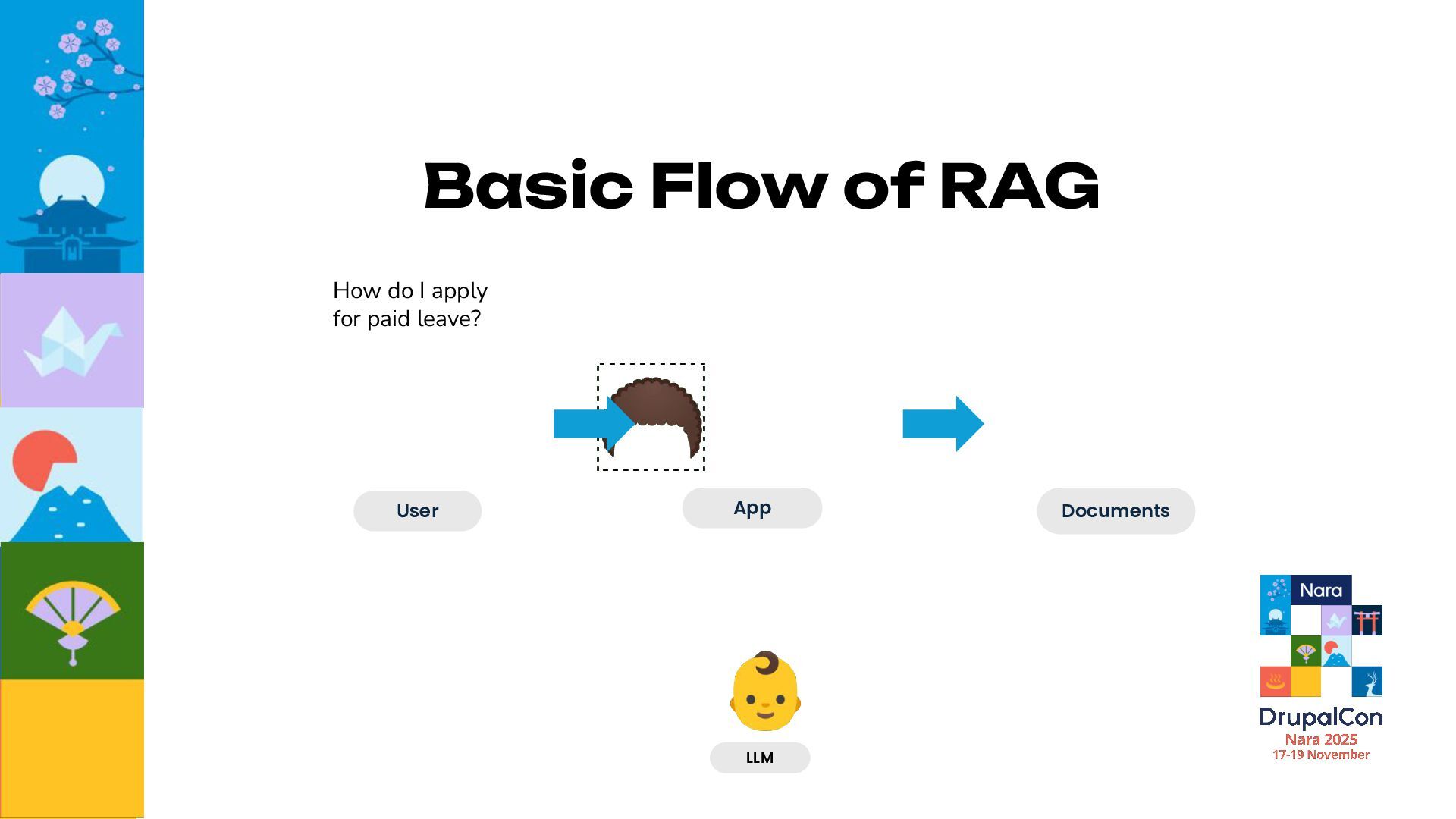 Basic Flow of RAG

How do I apply for paid leave?

User

App

Documents

LLM

Nara

DrupalCon
Nara 2025
17-19 November